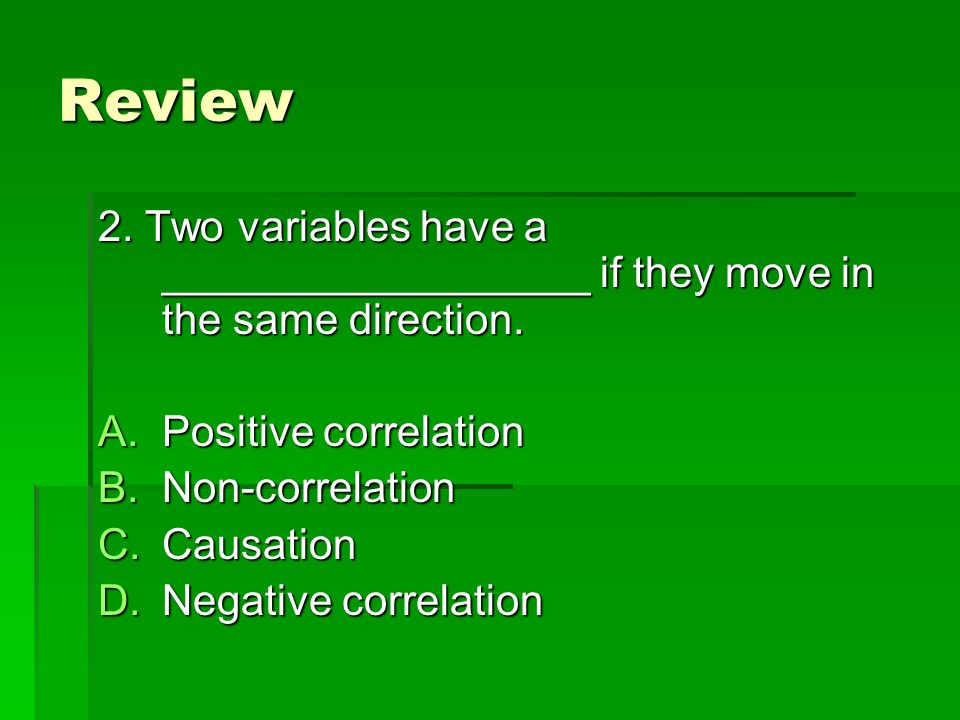 Review

2. Two variables have a ___________________ if they move in the same direction.

A. Positive correlation
B. Non-correlation
C. Causation
D. Negative correlation